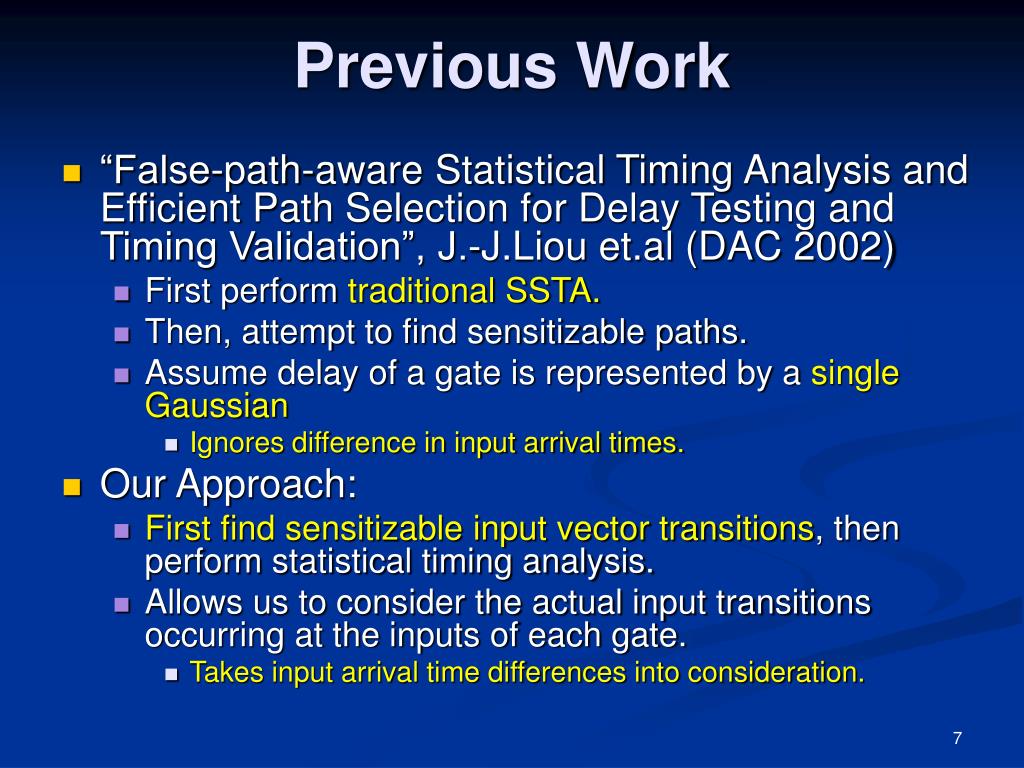 Previous Work

“False-path-aware Statistical Timing Analysis and Efficient Path Selection for Delay Testing and Timing Validation”, J.-J.Liou et.al (DAC 2002)

First perform traditional SSTA.

Then, attempt to find sensitizable paths.

Assume delay of a gate is represented by a single Gaussian

Ignores difference in input arrival times.

Our Approach:

First find sensitizable input vector transitions, then perform statistical timing analysis.

Allows us to consider the actual input transitions occurring at the inputs of each gate.

Takes input arrival time differences into consideration.

7